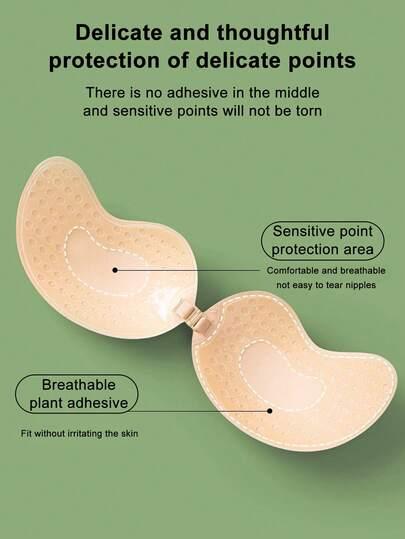 Delicate and thoughtful protection of delicate points

There is no adhesive in the middle and sensitive points will not be torn

Sensitive point protection area

Comfortable and breathable not easy to tear nipples

Breathable plant adhesive

Fit without irritating the skin